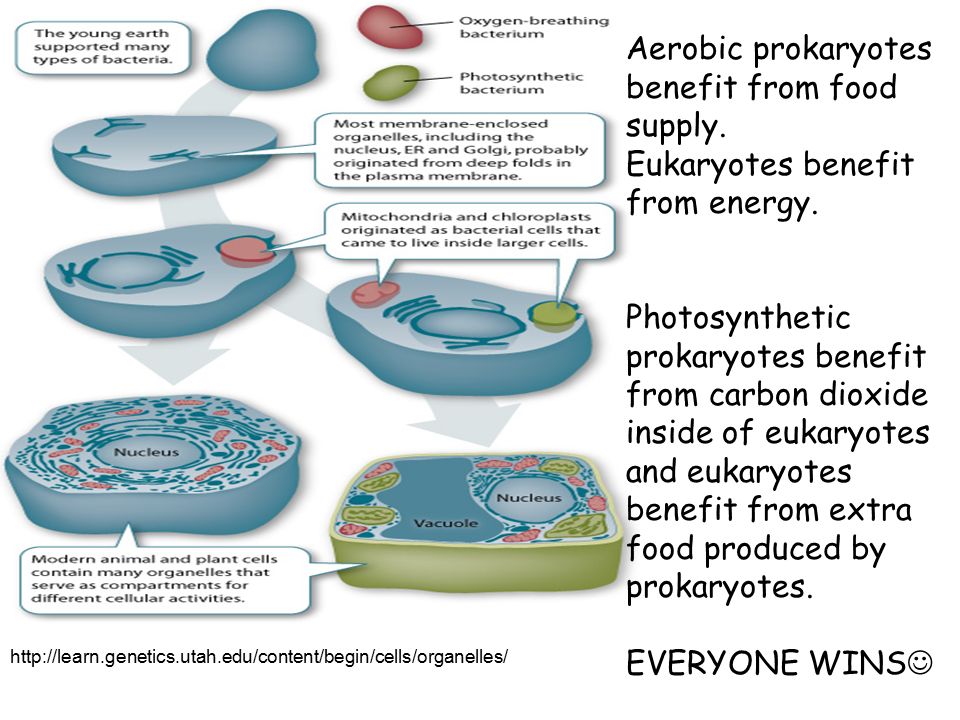 The young earth supported many types of bacteria.

Oxygen-breathing bacterium

Photosynthetic bacterium

Most membrane-enclosed organelles, including the nucleus, ER and Golgi, probably originated from deep folds in the plasma membrane.

Mitochondria and chloroplasts originated as bacterial cells that came to live inside larger cells.

Nucleus

Nucleus

Vacuole

Modern animal and plant cells contain many organelles that serve as compartments for different cellular activities.

http://learn.genetics.utah.edu/content/begin/cells/organelles/

Aerobic prokaryotes benefit from food supply.
Eukaryotes benefit from energy.

Photosynthetic prokaryotes benefit from carbon dioxide inside of eukaryotes and eukaryotes benefit from extra food produced by prokaryotes.

EVERYONE WINS☺